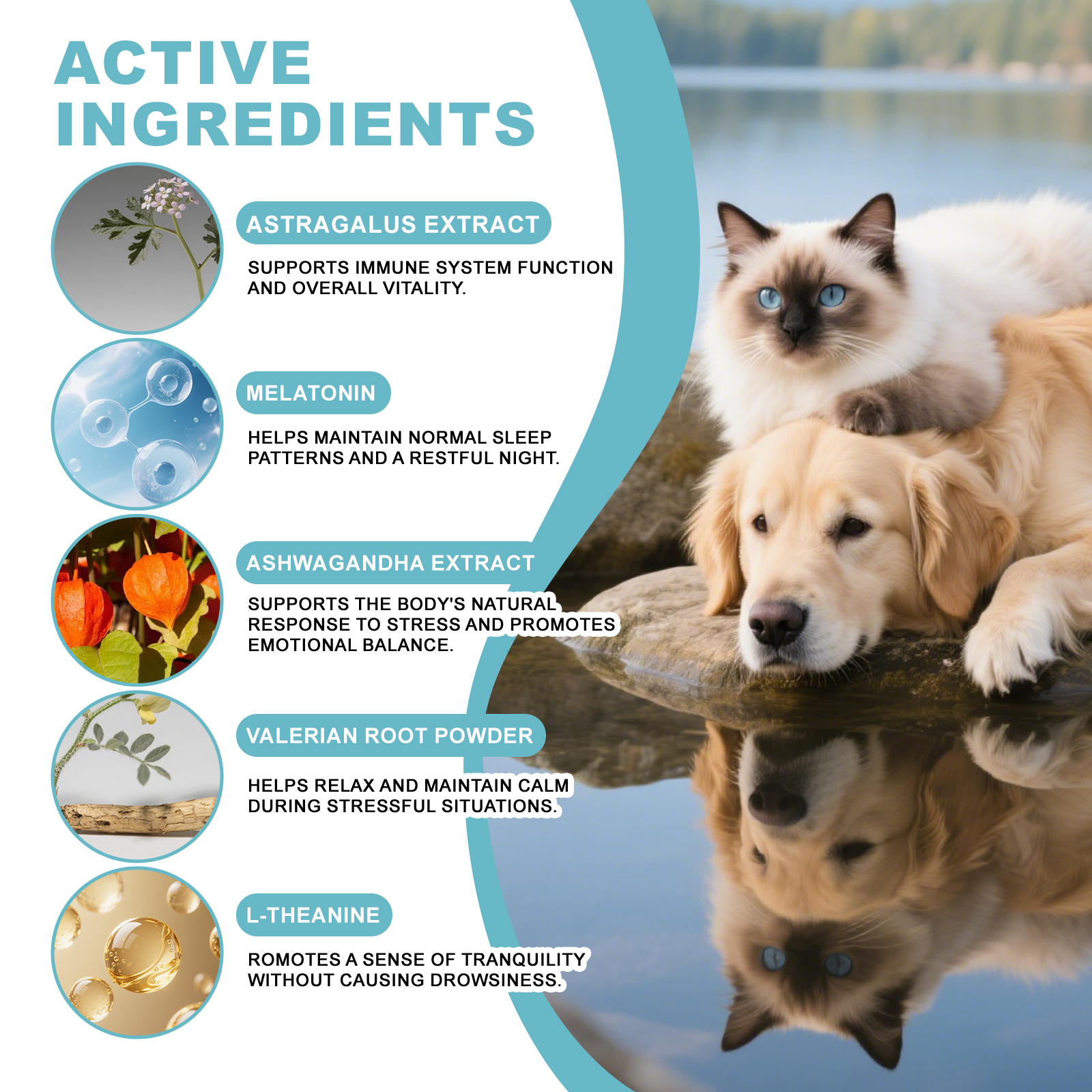 ACTIVE INGREDIENTS

ASTRAGALUS EXTRACT

SUPPORTS IMMUNE SYSTEM FUNCTION AND OVERALL VITALITY.

MELATONIN

HELPS MAINTAIN NORMAL SLEEP PATTERNS AND A RESTFUL NIGHT.

ASHWAGANDHA EXTRACT

SUPPORTS THE BODY'S NATURAL RESPONSE TO STRESS AND PROMOTES EMOTIONAL BALANCE.

VALERIAN ROOT POWDER

HELPS RELAX AND MAINTAIN CALM DURING STRESSFUL SITUATIONS.

L-THEANINE

ROMOTES A SENSE OF TRANQUILITY WITHOUT CAUSING DROWSINESS.